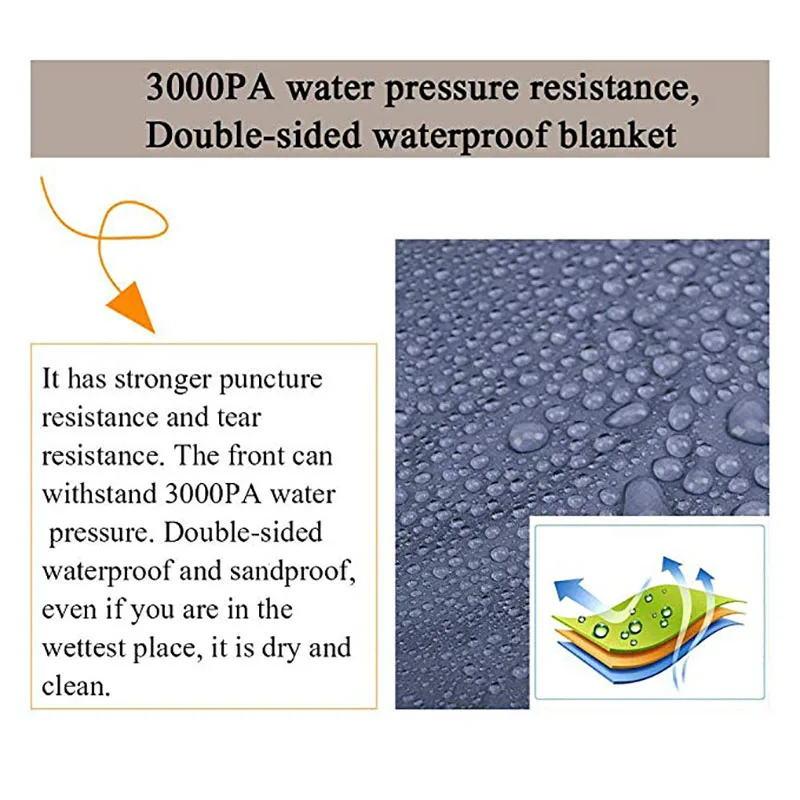 3000PA water pressure resistance, Double-sided waterproof blanket

It has stronger puncture resistance and tear resistance. The front can withstand 3000PA water pressure. Double-sided waterproof and sandproof, even if you are in the wettest place, it is dry and clean.